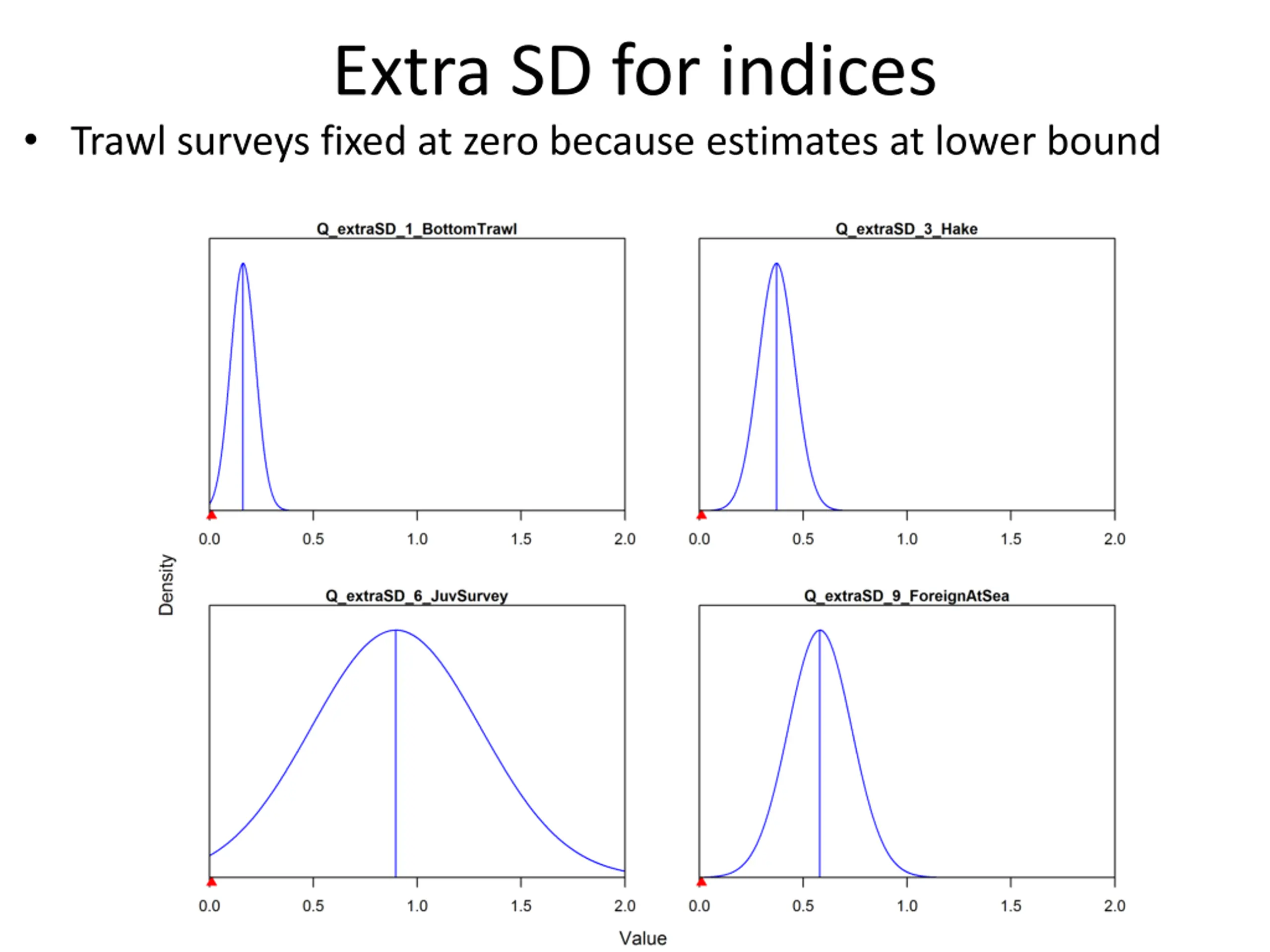 Extra SD for indices

• Trawl surveys fixed at zero because estimates at lower bound

Q_extraSD_1_BottomTrawl

0.0 0.5 1.0 1.5 2.0

Q_extraSD_3_Hake

0.0 0.5 1.0 1.5 2.0

Density

Q_extraSD_6_JuvSurvey

0.0 0.5 1.0 1.5 2.0

Q_extraSD_9_ForeignAtSea

0.0 0.5 1.0 1.5 2.0

Value